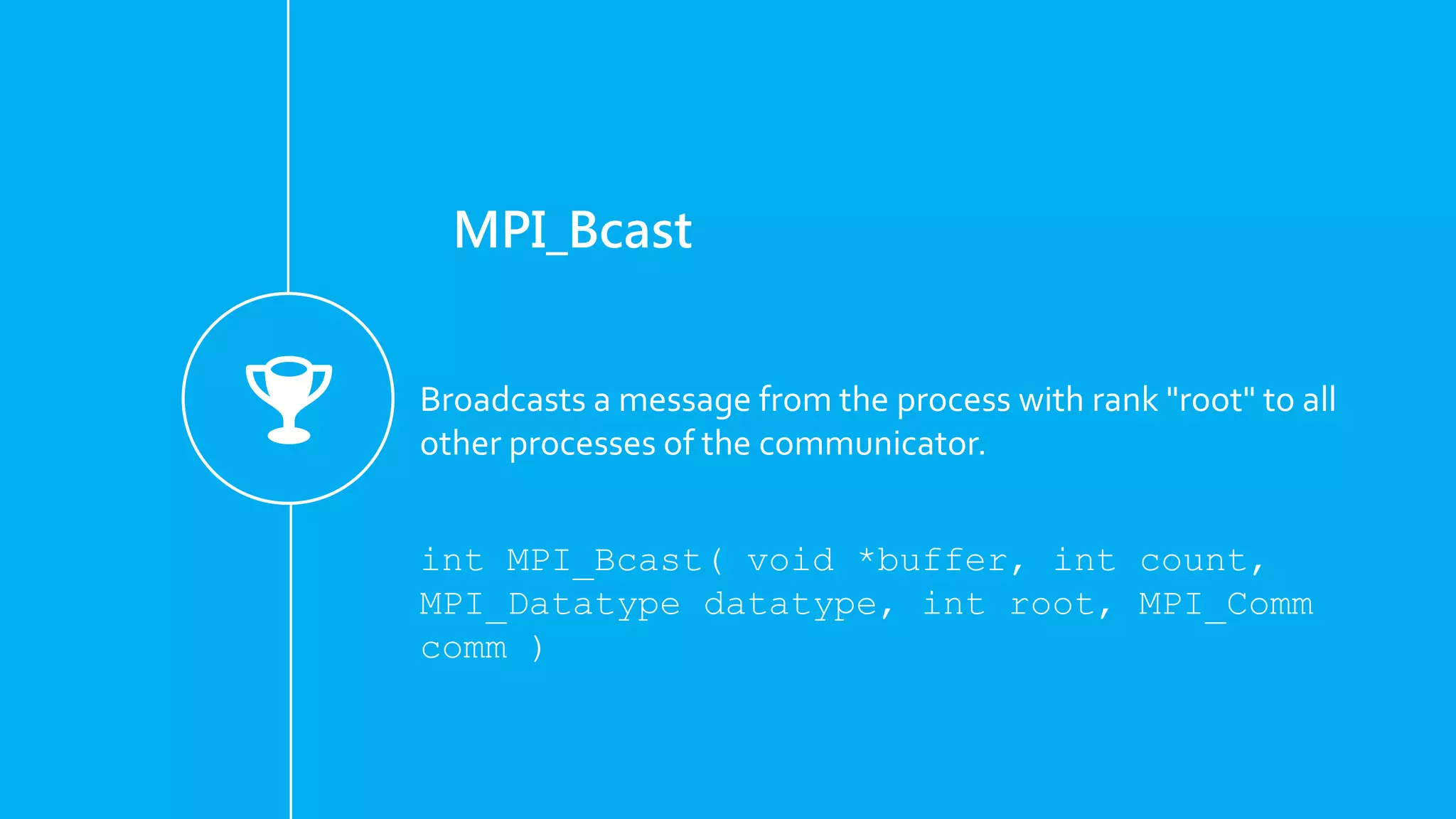 MPI_Bcast

Broadcasts a message from the process with rank "root" to all other processes of the communicator.

int MPI_Bcast( void *buffer, int count, MPI_Datatype datatype, int root, MPI_Comm comm )